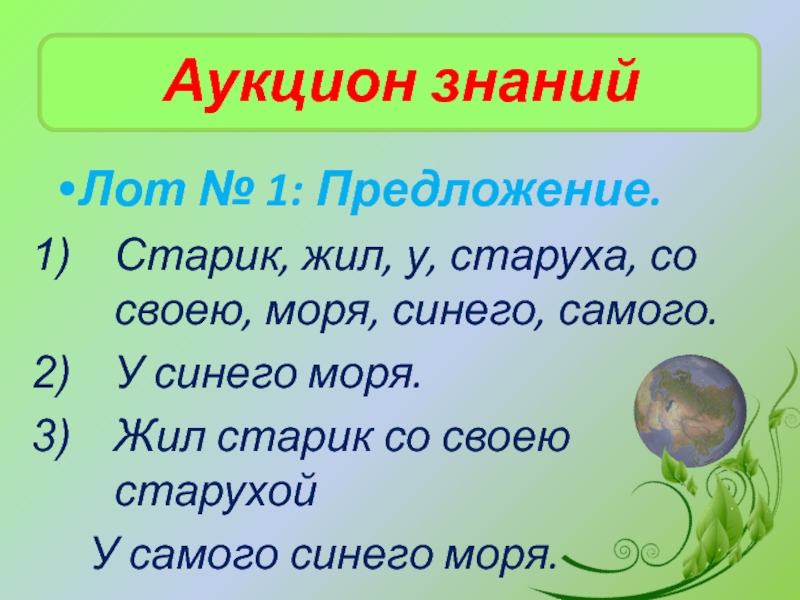 Аукцион знаний

•Лот № 1: Предложение.

1) Старик, жил, у, старуха, со своею, моря, синего, самого.

2) У синего моря.

3) Жил старик со своею старухой

У самого синего моря.